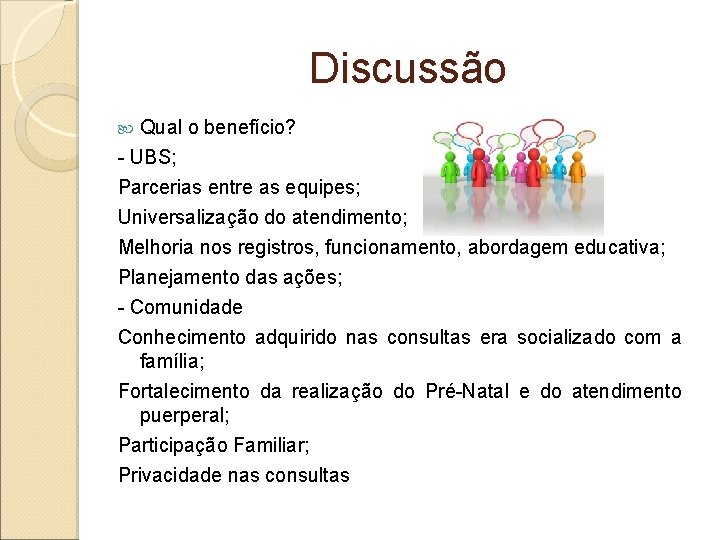 Discussão

Qual o benefício?

- UBS;

Parcerias entre as equipes;

Universalização do atendimento;

Melhoria nos registros, funcionamento, abordagem educativa;

Planejamento das ações;

- Comunidade

Conhecimento adquirido nas consultas era socializado com a família;

Fortalecimento da realização do Pré-Natal e do atendimento puerperal;

Participação Familiar;

Privacidade nas consultas